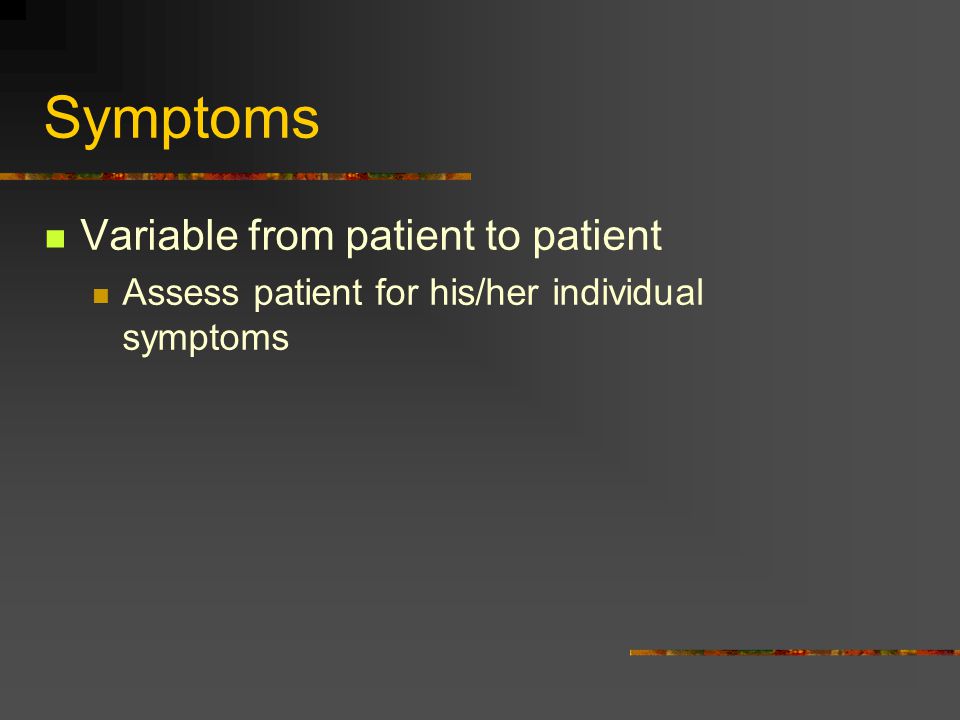 Symptoms

Variable from patient to patient

Assess patient for his/her individual symptoms